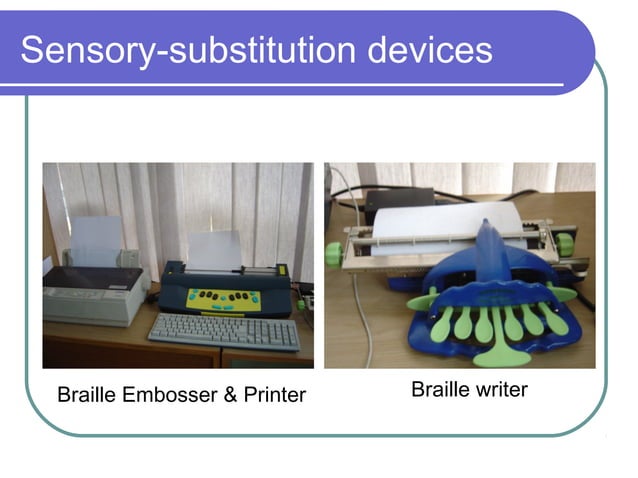 Sensory-substitution devices

Braille Embosser & Printer

Braille writer